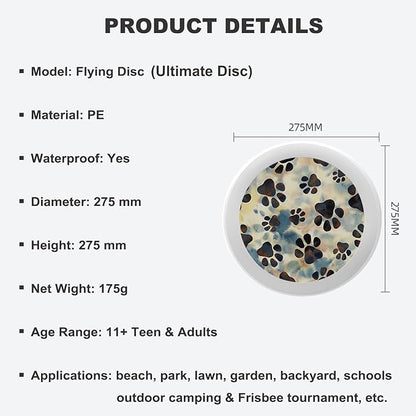 PRODUCT DETAILS

▪ Model: Flying Disc (Ultimate Disc)

▪ Material: PE

▪ Waterproof: Yes

▪ Diameter: 275 mm

▪ Height: 275 mm

▪ Net Wight: 175g

▪ Age Range: 11+ Teen & Adults

▪ Applications: beach, park, lawn, garden, backyard, schools outdoor camping & Frisbee tournament, etc.

275MM

275MM